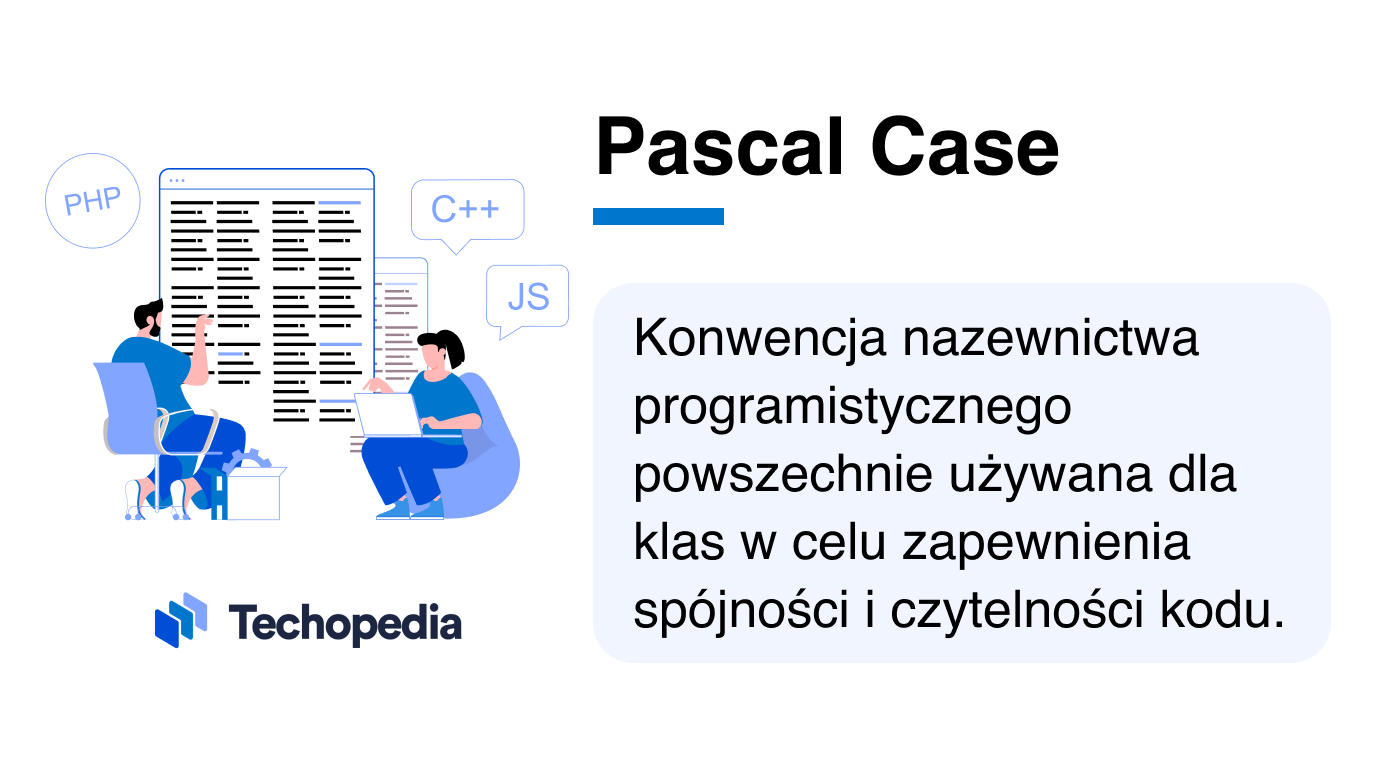 PHP

C++

JS

Techopedia

Pascal Case

Konwencja nazewnictwa programistycznego powszechnie używana dla klas w celu zapewnienia spójności i czytelności kodu.